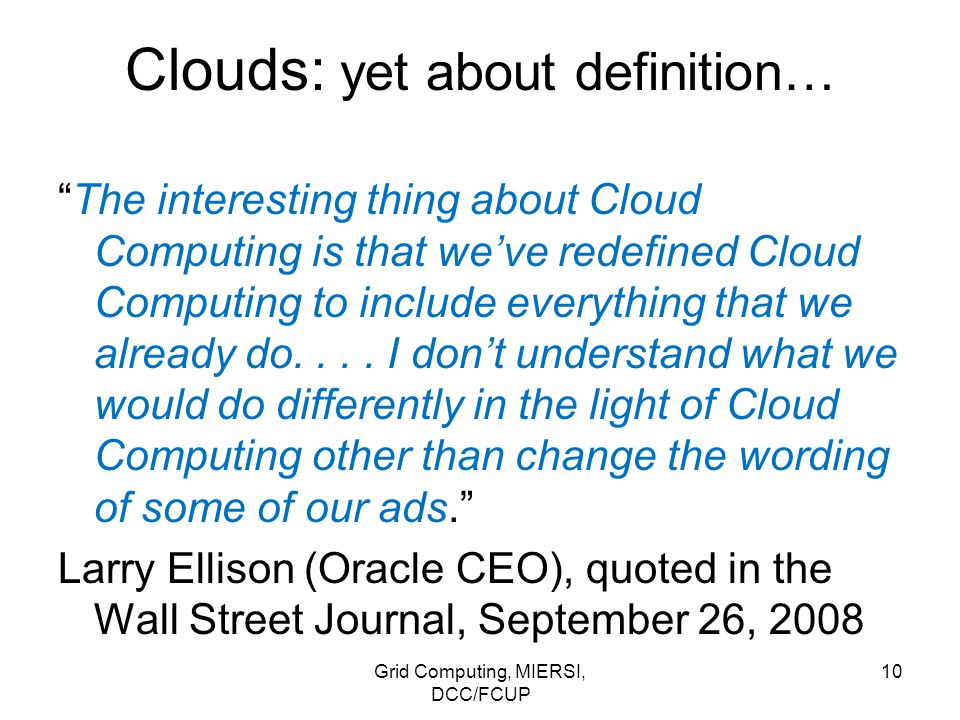 Clouds: yet about definition…

“The interesting thing about Cloud Computing is that we’ve redefined Cloud Computing to include everything that we already do. . . . I don’t understand what we would do differently in the light of Cloud Computing other than change the wording of some of our ads.”

Larry Ellison (Oracle CEO), quoted in the Wall Street Journal, September 26, 2008

Grid Computing, MIERSI, DCC/FCUP

10